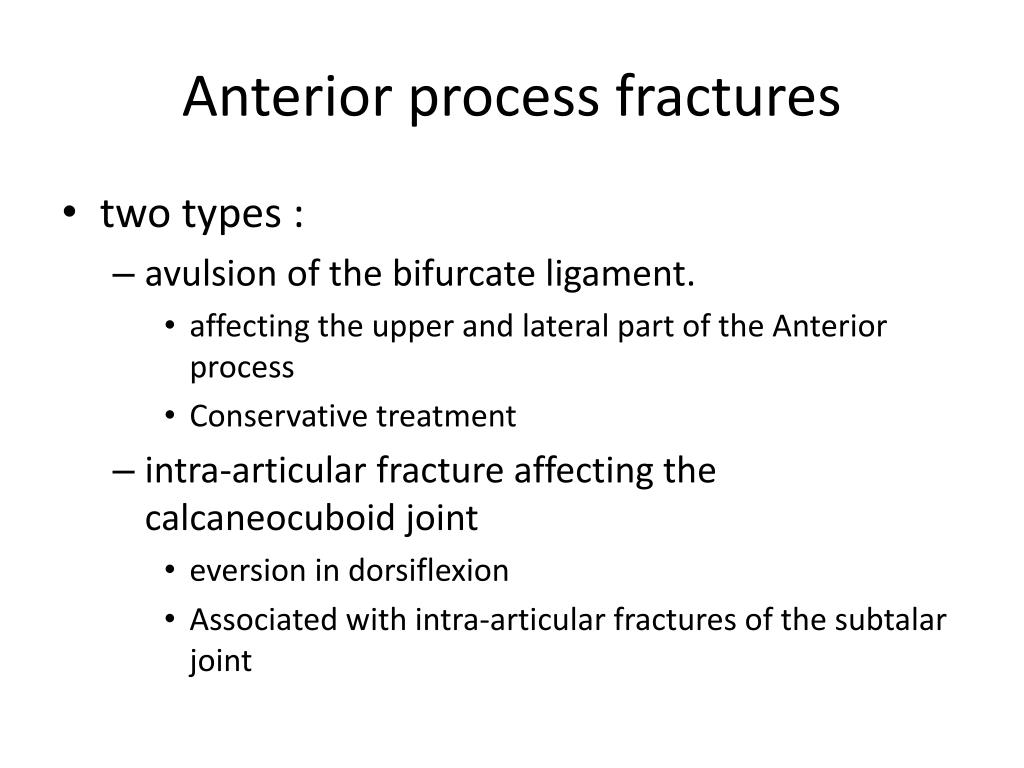 Anterior process fractures

• two types :
– avulsion of the bifurcate ligament.
• affecting the upper and lateral part of the Anterior process
• Conservative treatment
– intra-articular fracture affecting the calcaneocuboid joint
• eversion in dorsiflexion
• Associated with intra-articular fractures of the subtalar joint